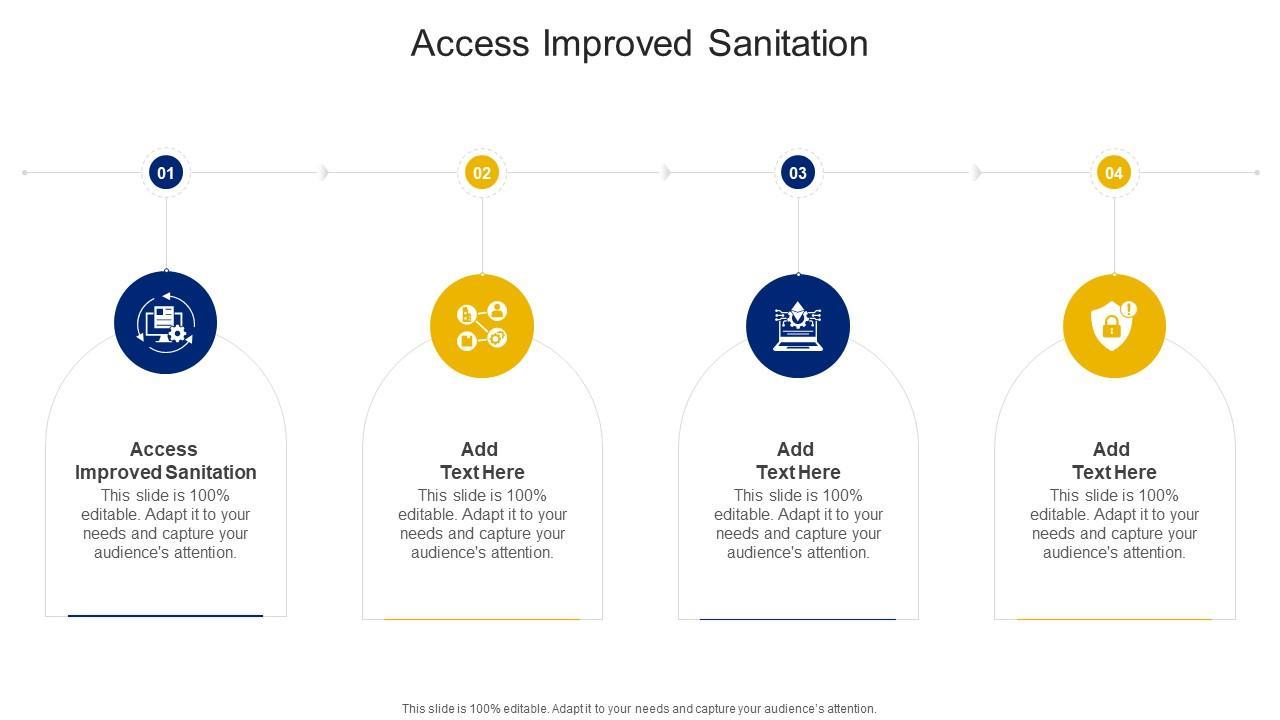 Access Improved Sanitation

01

02

03

04

Access Improved Sanitation
This slide is 100% editable. Adapt it to your needs and capture your audience's attention.

Add Text Here
This slide is 100% editable. Adapt it to your needs and capture your audience's attention.

Add Text Here
This slide is 100% editable. Adapt it to your needs and capture your audience's attention.

Add Text Here
This slide is 100% editable. Adapt it to your needs and capture your audience's attention.

This slide is 100% editable. Adapt it to your needs and capture your audience's attention.